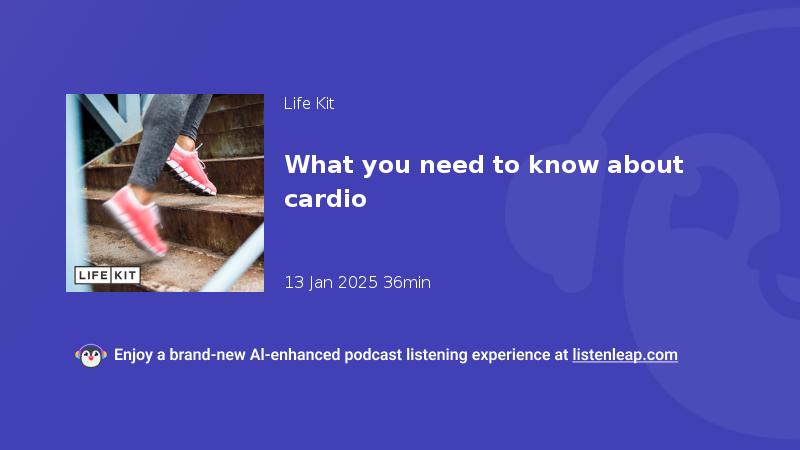 LIFE KIT

Life Kit

What you need to know about cardio

13 Jan 2025 36min

Enjoy a brand-new AI-enhanced podcast listening experience at listenleap.com